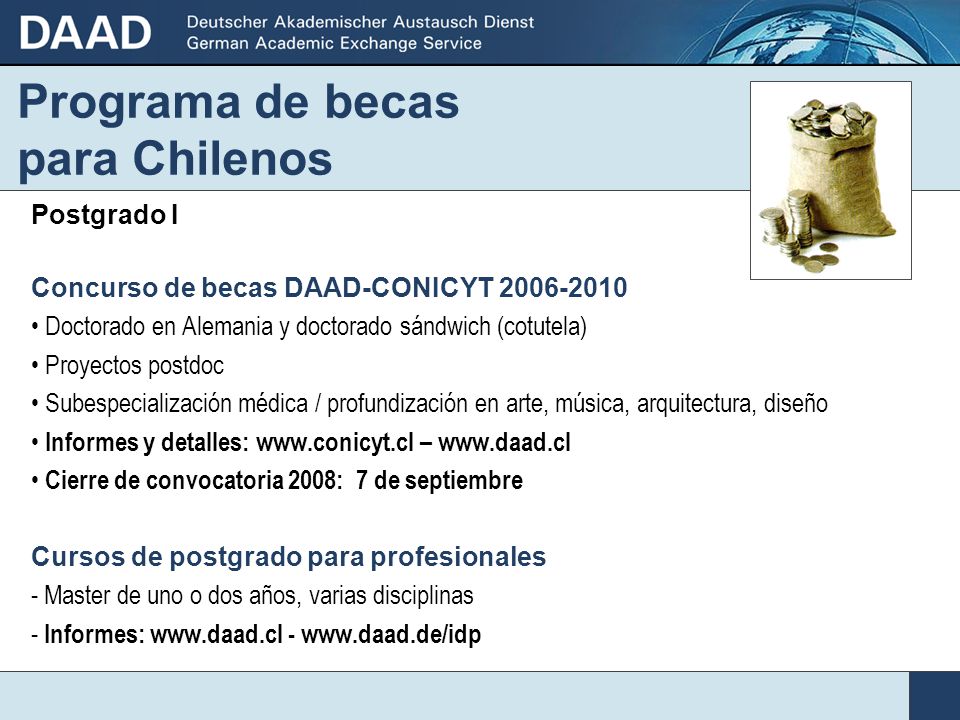 DAAD Deutscher Akademischer Austausch Dienst
German Academic Exchange Service

Programa de becas para Chilenos

Postgrado I

Concurso de becas DAAD-CONICYT 2006-2010
• Doctorado en Alemania y doctorado sándwich (cotutela)
• Proyectos postdoc
• Subespecialización médica / profundización en arte, música, arquitectura, diseño
• Informes y detalles: www.conicyt.cl – www.daad.cl
• Cierre de convocatoria 2008: 7 de septiembre

Cursos de postgrado para profesionales
- Master de uno o dos años, varias disciplinas
- Informes: www.daad.cl - www.daad.de/idp